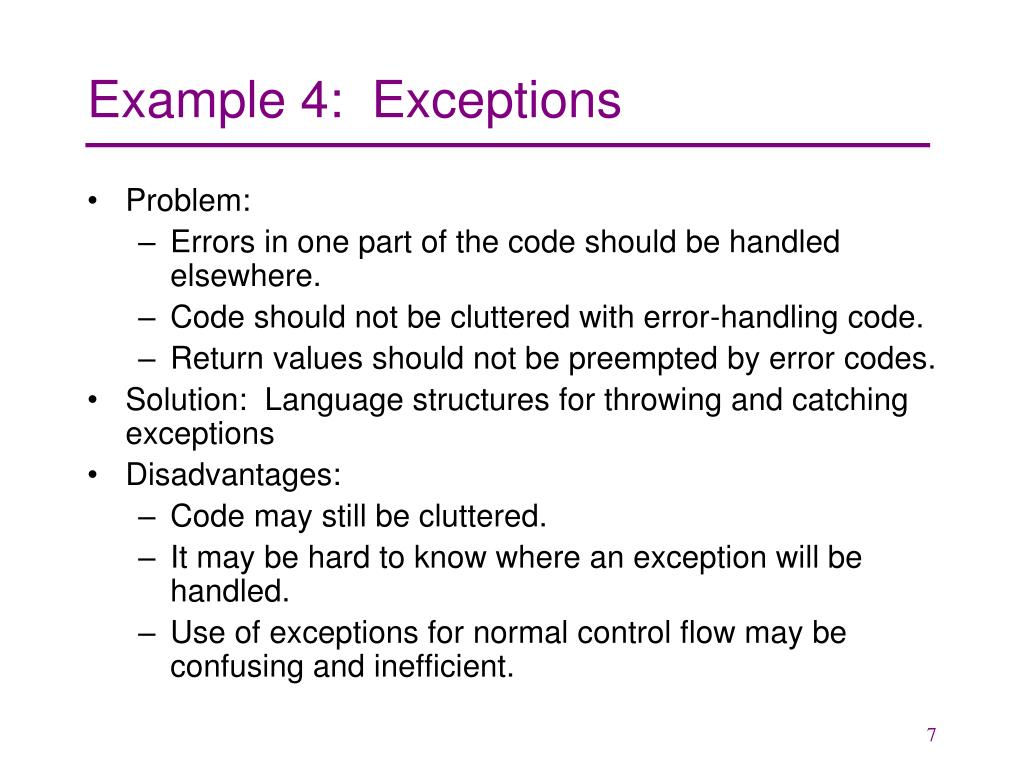 Example 4: Exceptions

• Problem:
  – Errors in one part of the code should be handled elsewhere.
  – Code should not be cluttered with error-handling code.
  – Return values should not be preempted by error codes.
• Solution: Language structures for throwing and catching exceptions
• Disadvantages:
  – Code may still be cluttered.
  – It may be hard to know where an exception will be handled.
  – Use of exceptions for normal control flow may be confusing and inefficient.

7